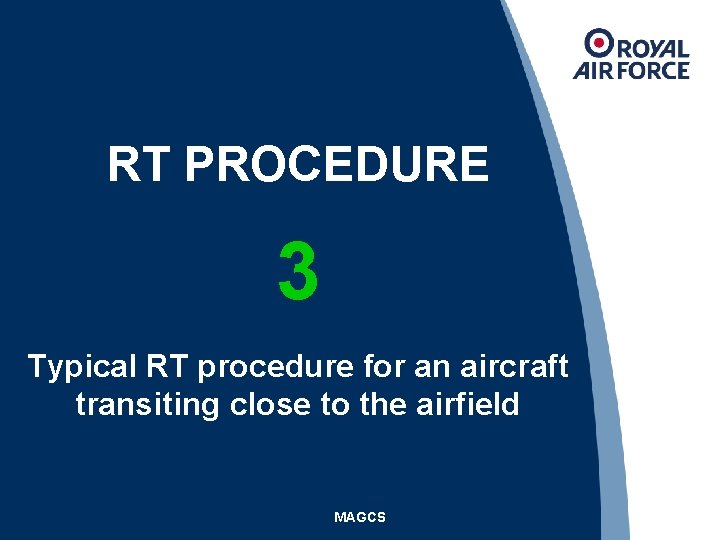 ROYAL AIR FORCE

RT PROCEDURE

3

Typical RT procedure for an aircraft transiting close to the airfield

MAGCS